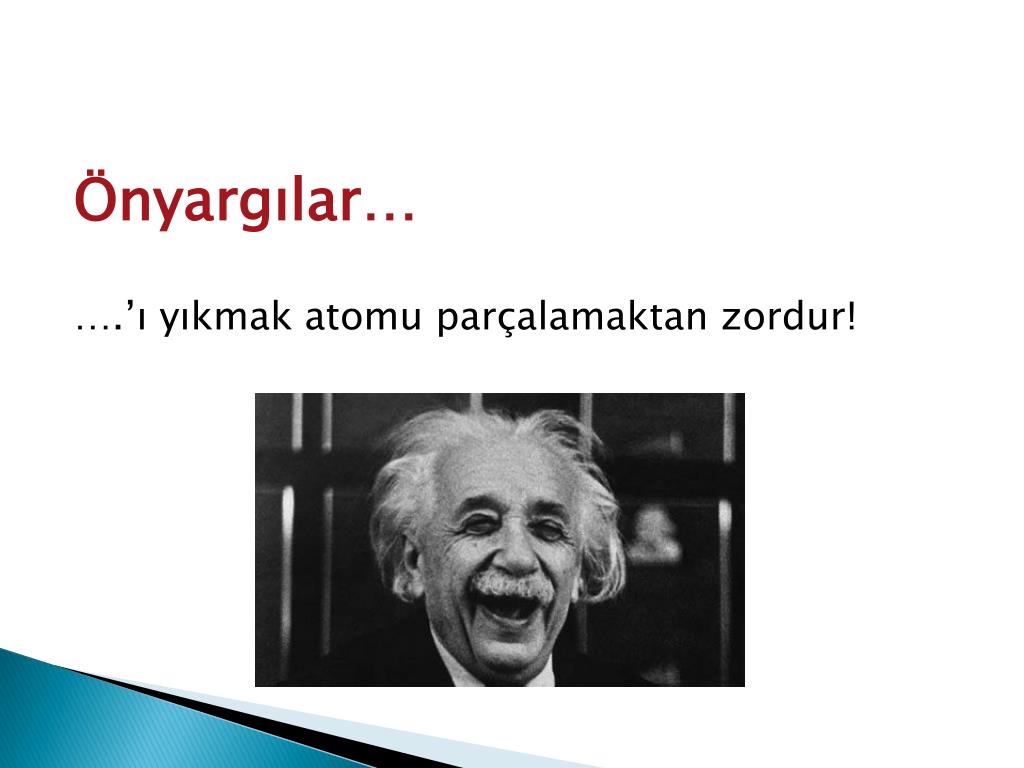 Önyargılar…

….’ı yıkmak atomu parçalamaktan zordur!